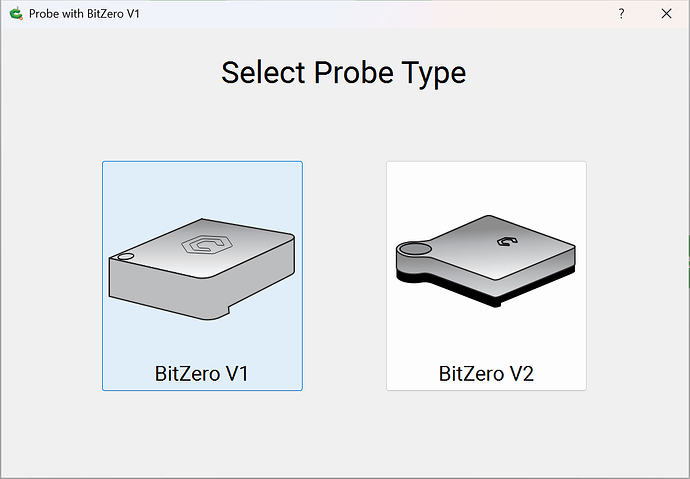 Probe with BitZero V1

?

Select Probe Type

BitZero V1

BitZero V2